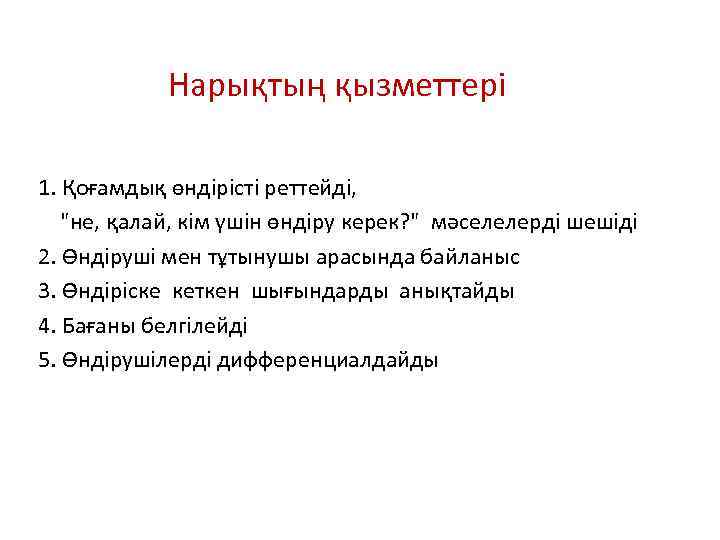 Нарықтың қызметтері

1. Қоғамдық өндірісті реттейді,
"не, қалай, кім үшін өндіру керек?" мәселелерді шешіді
2. Өндіруші мен тұтынушы арасында байланыс
3. Өндіріске кеткен шығындарды анықтайды
4. Бағаны белгілейді
5. Өндірушілерді дифференциалдайды